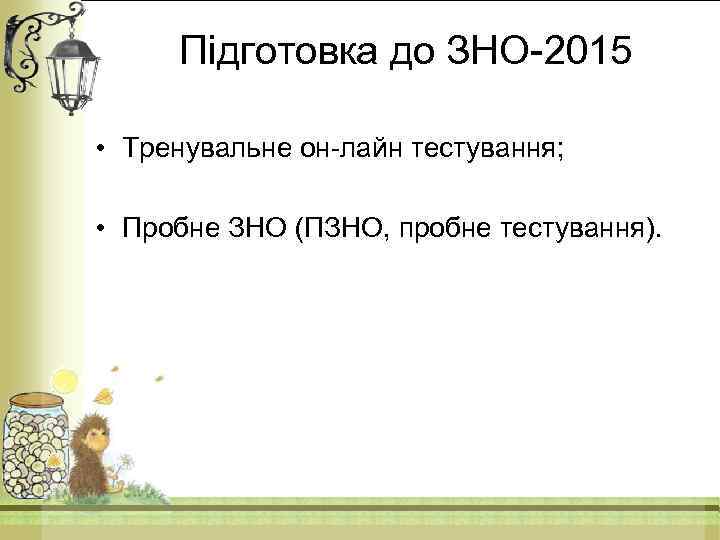 Підготовка до ЗНО-2015

• Тренувальне он-лайн тестування;

• Пробне ЗНО (ПЗНО, пробне тестування).